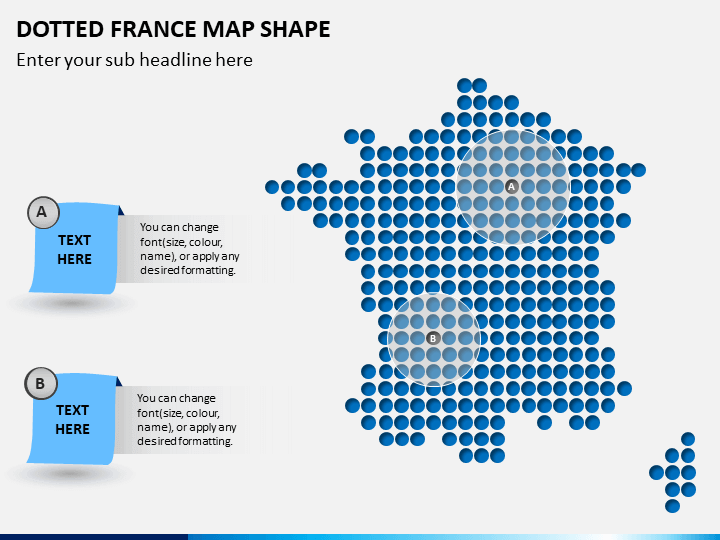 DOTTED FRANCE MAP SHAPE

Enter your sub headline here

A

TEXT HERE

You can change font(size, colour, name), or apply any desired formatting.

B

TEXT HERE

You can change font(size, colour, name), or apply any desired formatting.

A

B